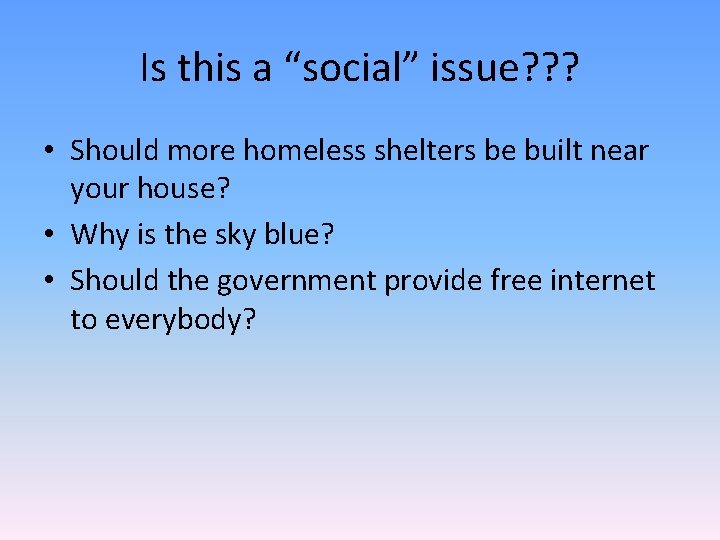 Is this a “social” issue???

• Should more homeless shelters be built near your house?
• Why is the sky blue?
• Should the government provide free internet to everybody?